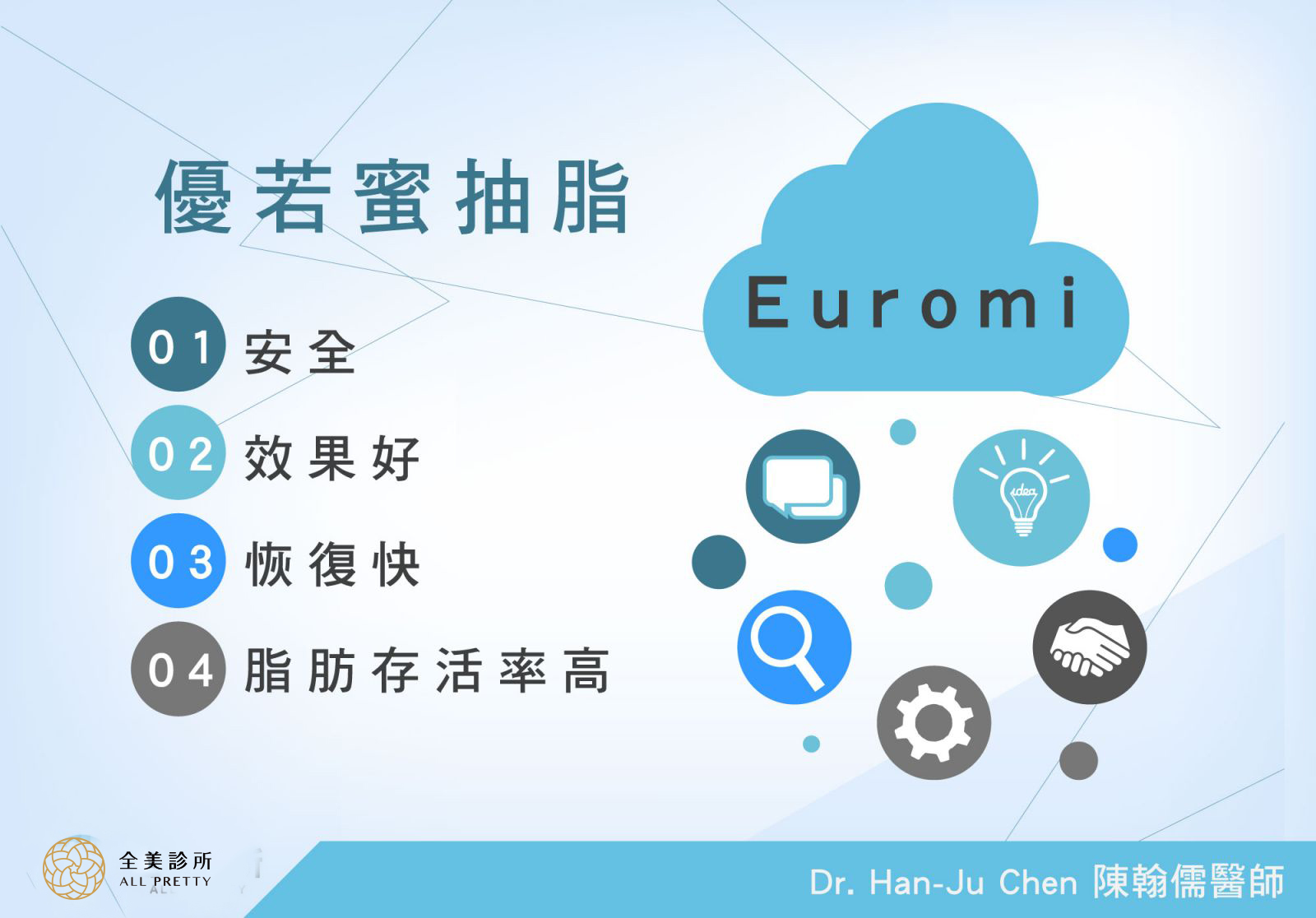 優若蜜抽脂

01 安全

02 效果好

03 恢復快

04 脂肪存活率高

Euromi

idea

全美診所
ALL PRETTY

Dr. Han-Ju Chen 陳翰儒醫師